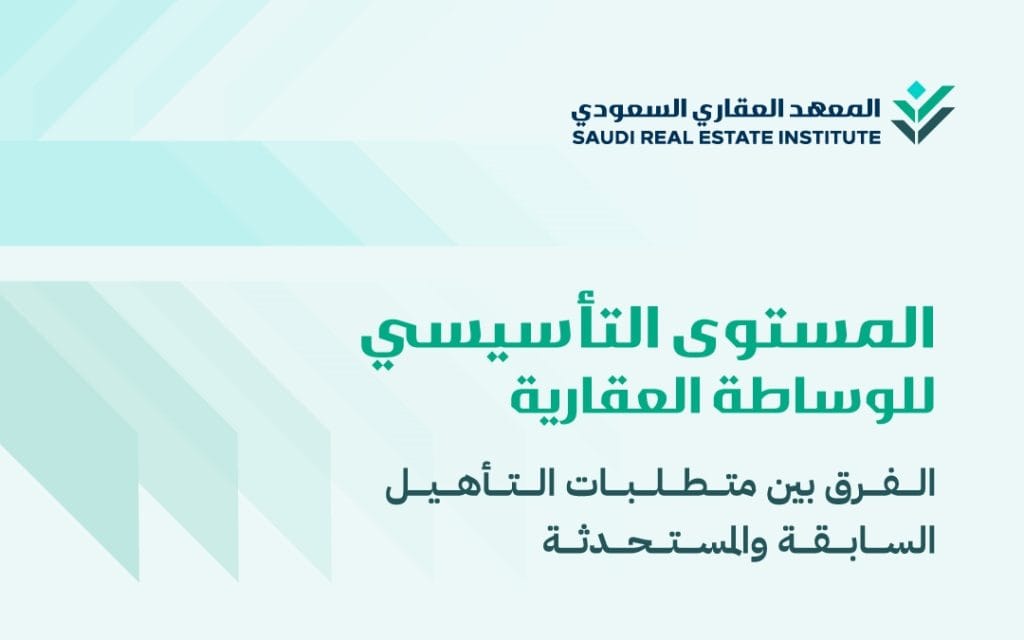 المعهد العقاري السعودي
SAUDI REAL ESTATE INSTITUTE

المستوى التأسيسي
للوساطة العقارية

الفرق بين متطلبات التأهيل
السابقة والمستحدثة